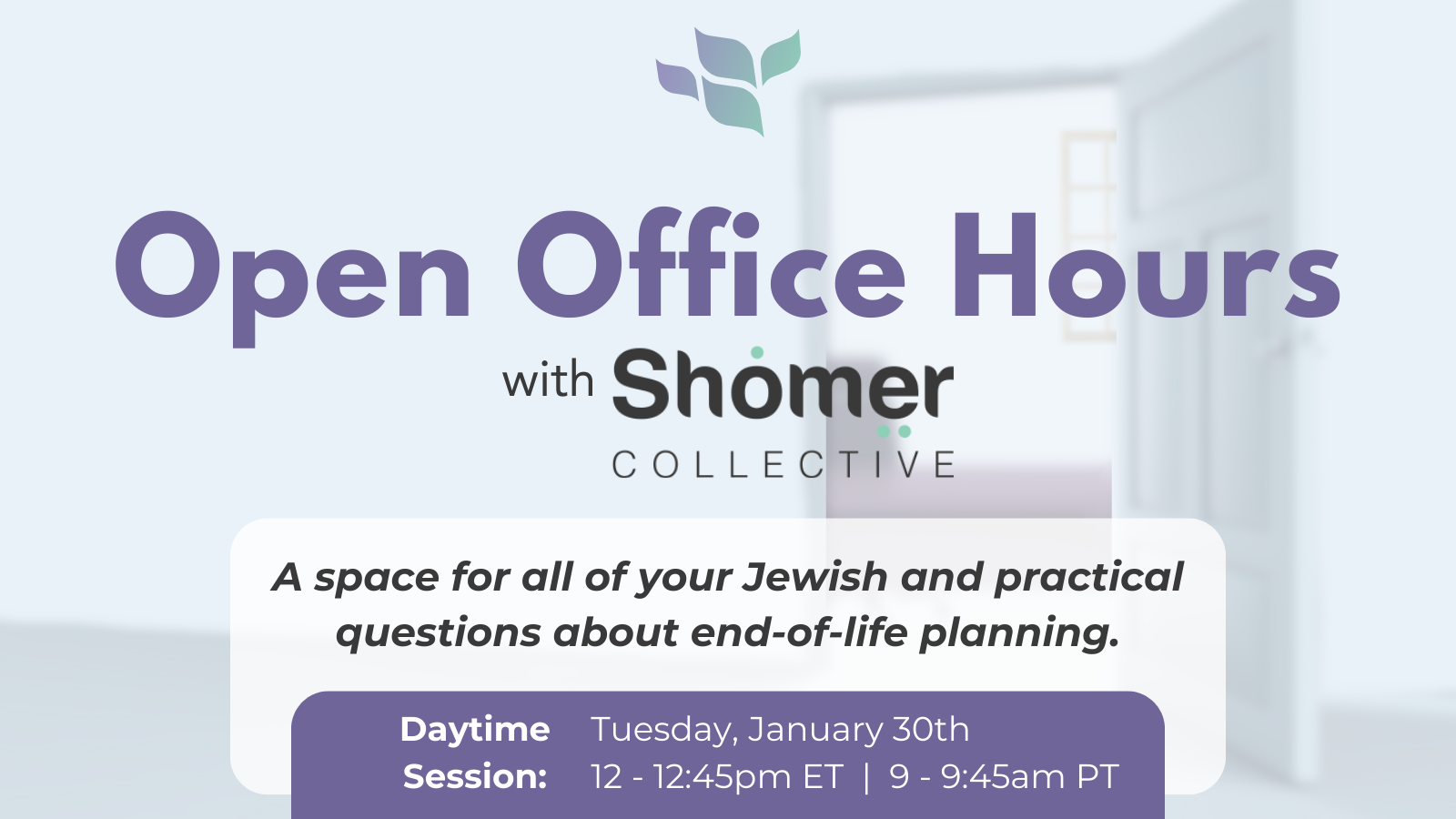 Open Office Hours

with Shomer COLLECTIVE

A space for all of your Jewish and practical questions about end-of-life planning.

Daytime Session: Tuesday, January 30th
12 - 12:45pm ET | 9 - 9:45am PT